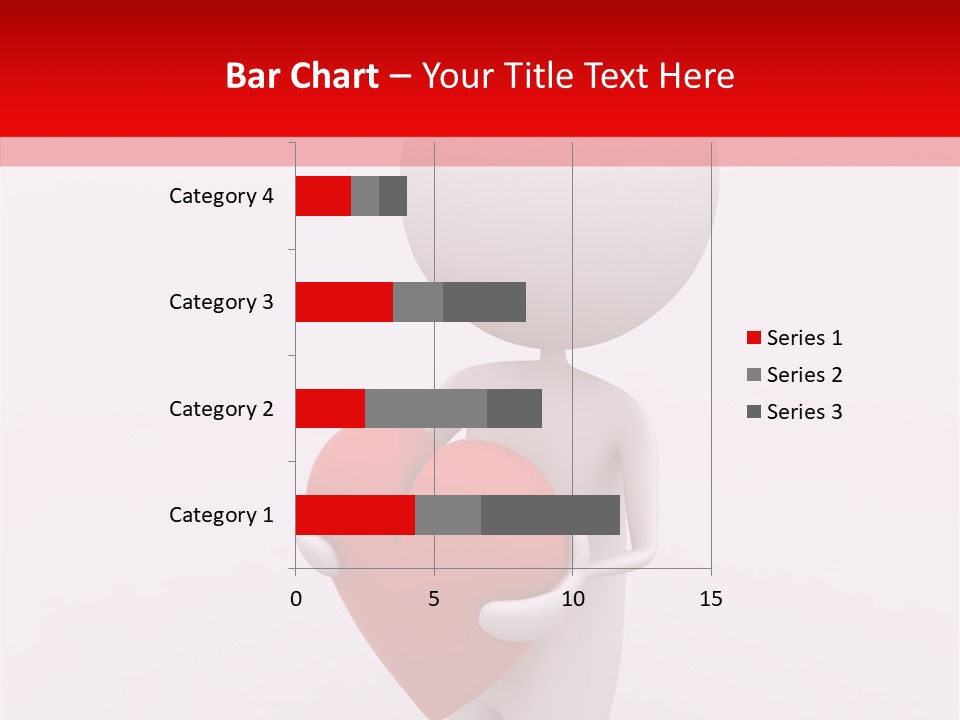 Bar Chart – Your Title Text Here

Category 4
Category 3
Category 2
Category 1

0 5 10 15

Series 1
Series 2
Series 3